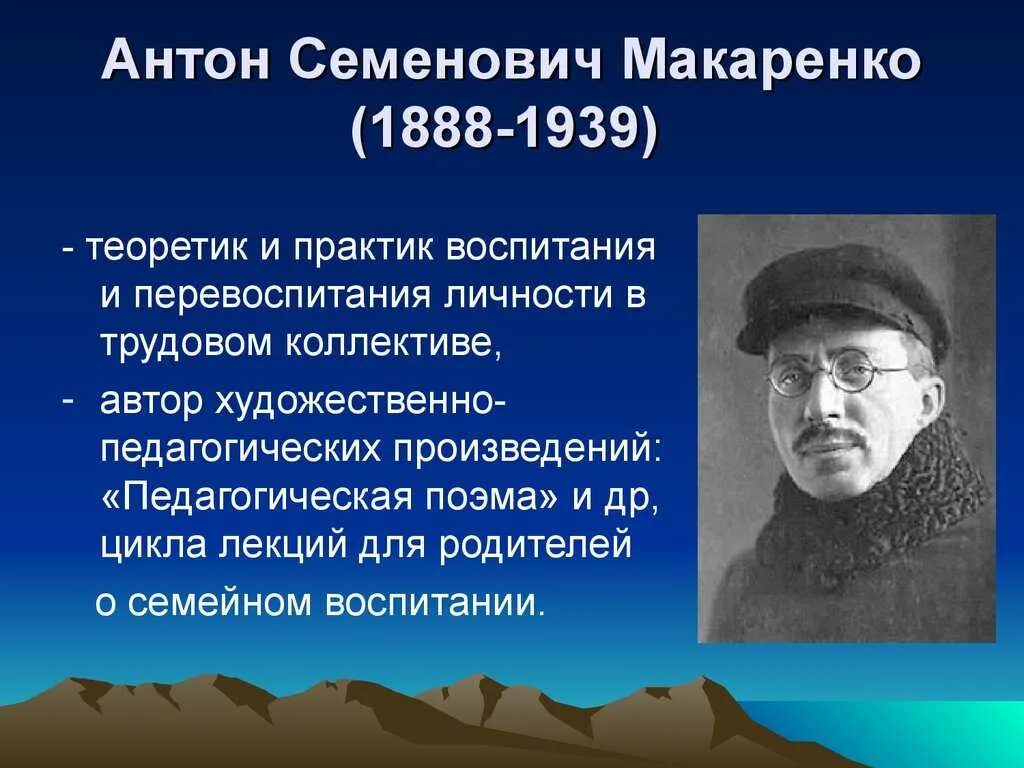 Антон Семенович Макаренко (1888-1939)

- теоретик и практик воспитания и перевоспитания личности в трудовом коллективе,

- автор художественно-педагогических произведений: «Педагогическая поэма» и др, цикла лекций для родителей о семейном воспитании.